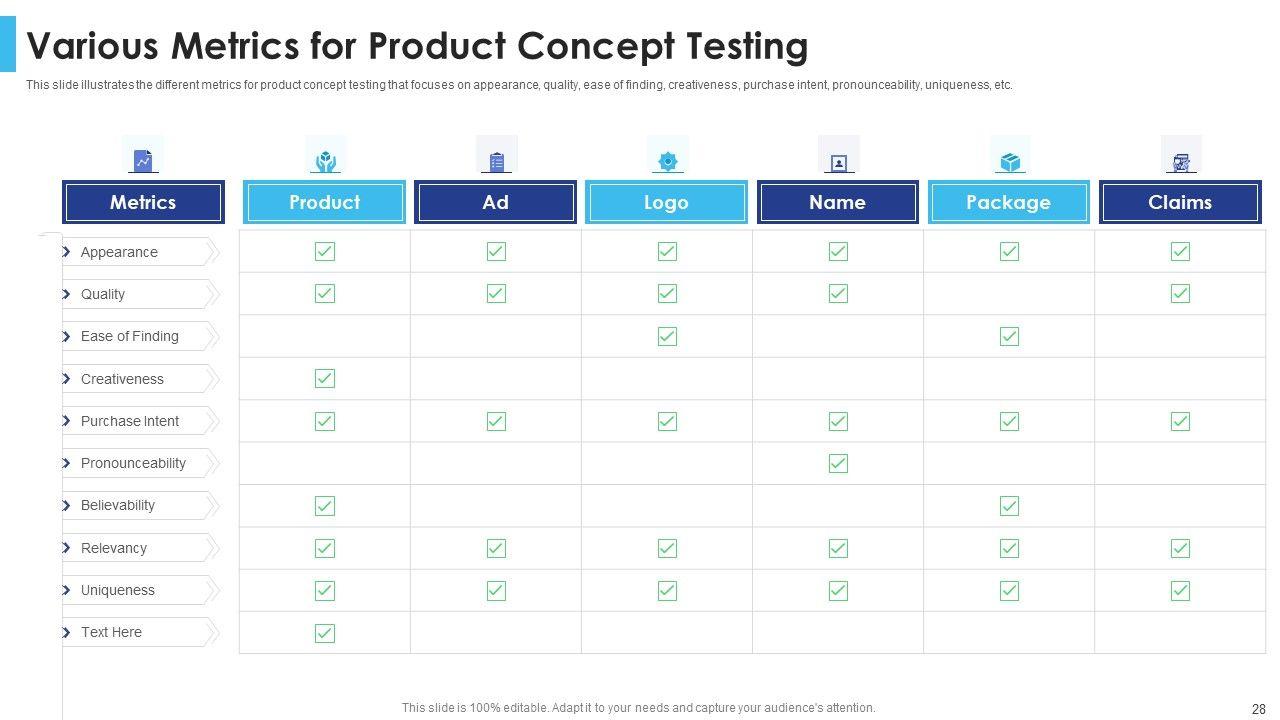 Various Metrics for Product Concept Testing

This slide illustrates the different metrics for product concept testing that focuses on appearance, quality, ease of finding, creativeness, purchase intent, pronounceability, uniqueness, etc.

| Metrics | Product | Ad | Logo | Name | Package | Claims |
|---|---|---|---|---|---|---|
| Appearance | ✓ | ✓ | ✓ | ✓ | ✓ | ✓ |
| Quality | ✓ | ✓ | ✓ | ✓ |  | ✓ |
| Ease of Finding |  |  | ✓ |  | ✓ |  |
| Creativeness | ✓ |  |  |  |  |  |
| Purchase Intent | ✓ | ✓ | ✓ | ✓ | ✓ | ✓ |
| Pronounceability |  |  |  | ✓ |  |  |
| Believability | ✓ |  |  |  | ✓ |  |
| Relevancy | ✓ | ✓ | ✓ | ✓ | ✓ | ✓ |
| Uniqueness | ✓ | ✓ | ✓ | ✓ | ✓ | ✓ |
| Text Here | ✓ |  |  |  |  |  |

This slide is 100% editable. Adapt it to your needs and capture your audience's attention.

28